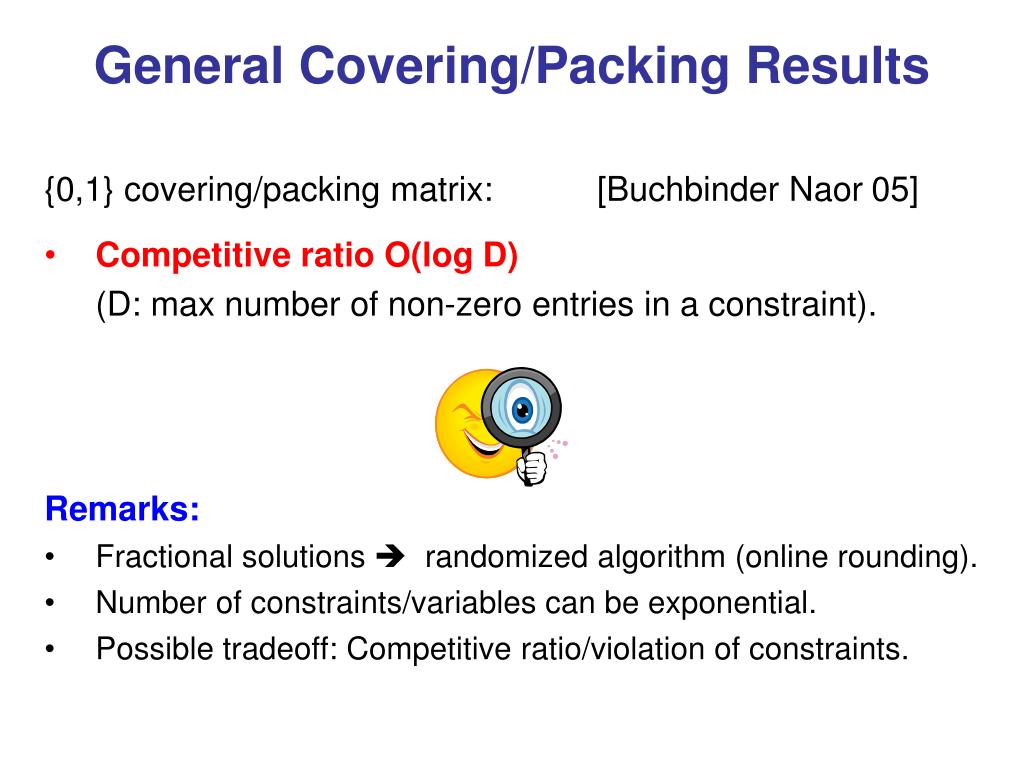 General Covering/Packing Results

{0,1} covering/packing matrix: [Buchbinder Naor 05]

• Competitive ratio O(log D)
(D: max number of non-zero entries in a constraint).

Remarks:
• Fractional solutions ➔ randomized algorithm (online rounding).
• Number of constraints/variables can be exponential.
• Possible tradeoff: Competitive ratio/violation of constraints.